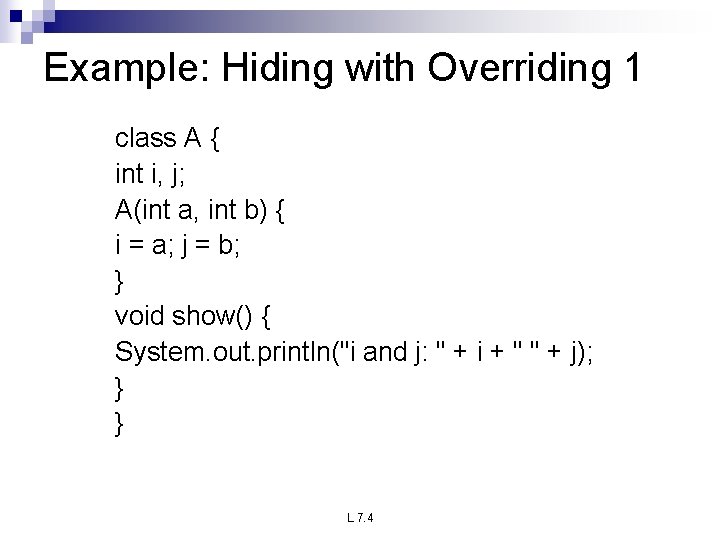 Example: Hiding with Overriding 1

class A {
int i, j;
A(int a, int b) {
i = a; j = b;
}
void show() {
System.out.println("i and j: " + i + " " + j);
}
}

L 7.4